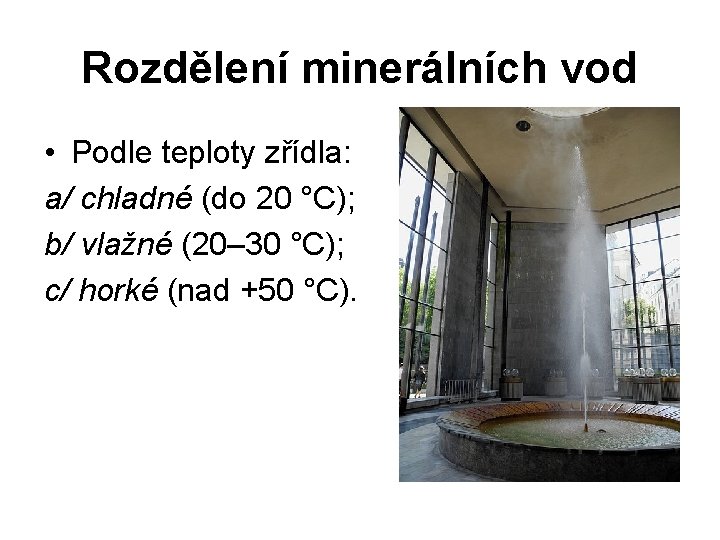 Rozdělení minerálních vod

• Podle teploty zřídla:
a/ chladné (do 20 °C);
b/ vlažné (20–30 °C);
c/ horké (nad +50 °C).